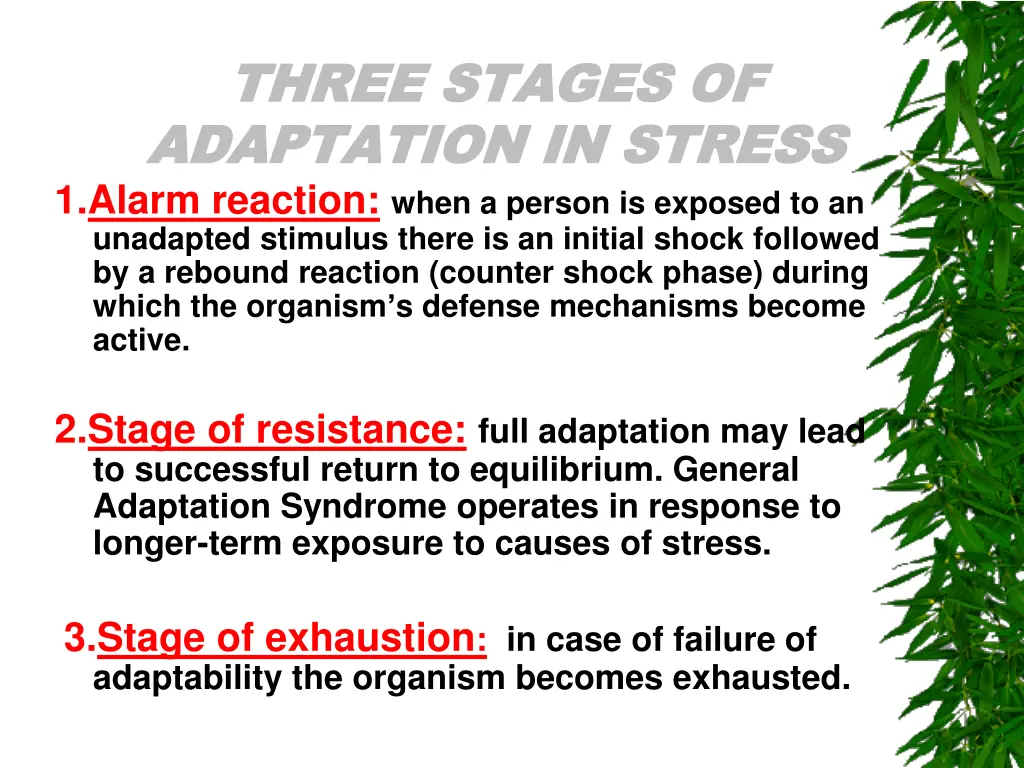 THREE STAGES OF ADAPTATION IN STRESS

1.Alarm reaction: when a person is exposed to an unadapted stimulus there is an initial shock followed by a rebound reaction (counter shock phase) during which the organism's defense mechanisms become active.

2.Stage of resistance: full adaptation may lead to successful return to equilibrium. General Adaptation Syndrome operates in response to longer-term exposure to causes of stress.

3.Stage of exhaustion: in case of failure of adaptability the organism becomes exhausted.